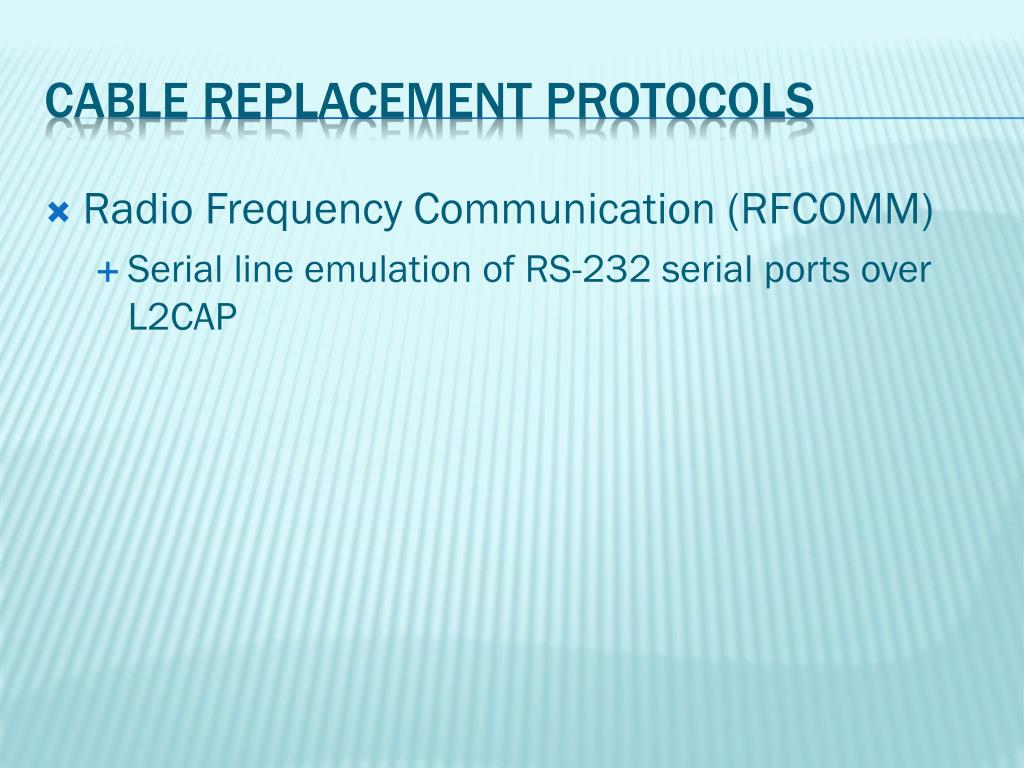 CABLE REPLACEMENT PROTOCOLS

Radio Frequency Communication (RFCOMM)

Serial line emulation of RS-232 serial ports over L2CAP